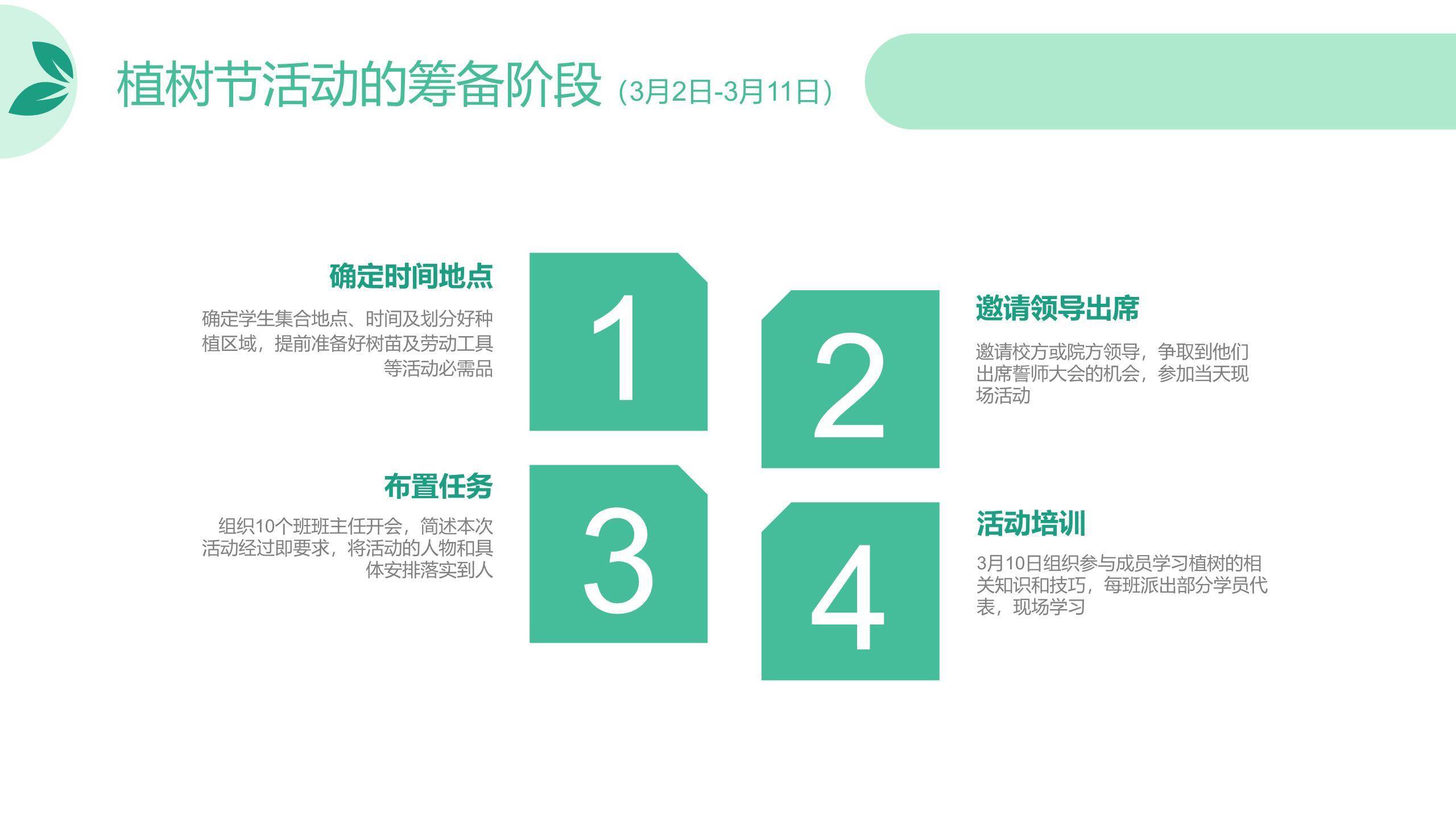 植树节活动的筹备阶段（3月2日-3月11日）

确定时间地点

确定学生集合地点、时间及划分好种植区域，提前准备好树苗及劳动工具等活动必需品

1

2

邀请领导出席

邀请校方或院方领导，争取到他们出席誓师大会的机会，参加当天现场活动

布置任务

组织10个班班主任开会，简述本次活动经过即要求，将活动的人物和具体安排落实到人

3

4

活动培训

3月10日组织参与成员学习植树的相关知识和技巧，每班派出部分学员代表，现场学习